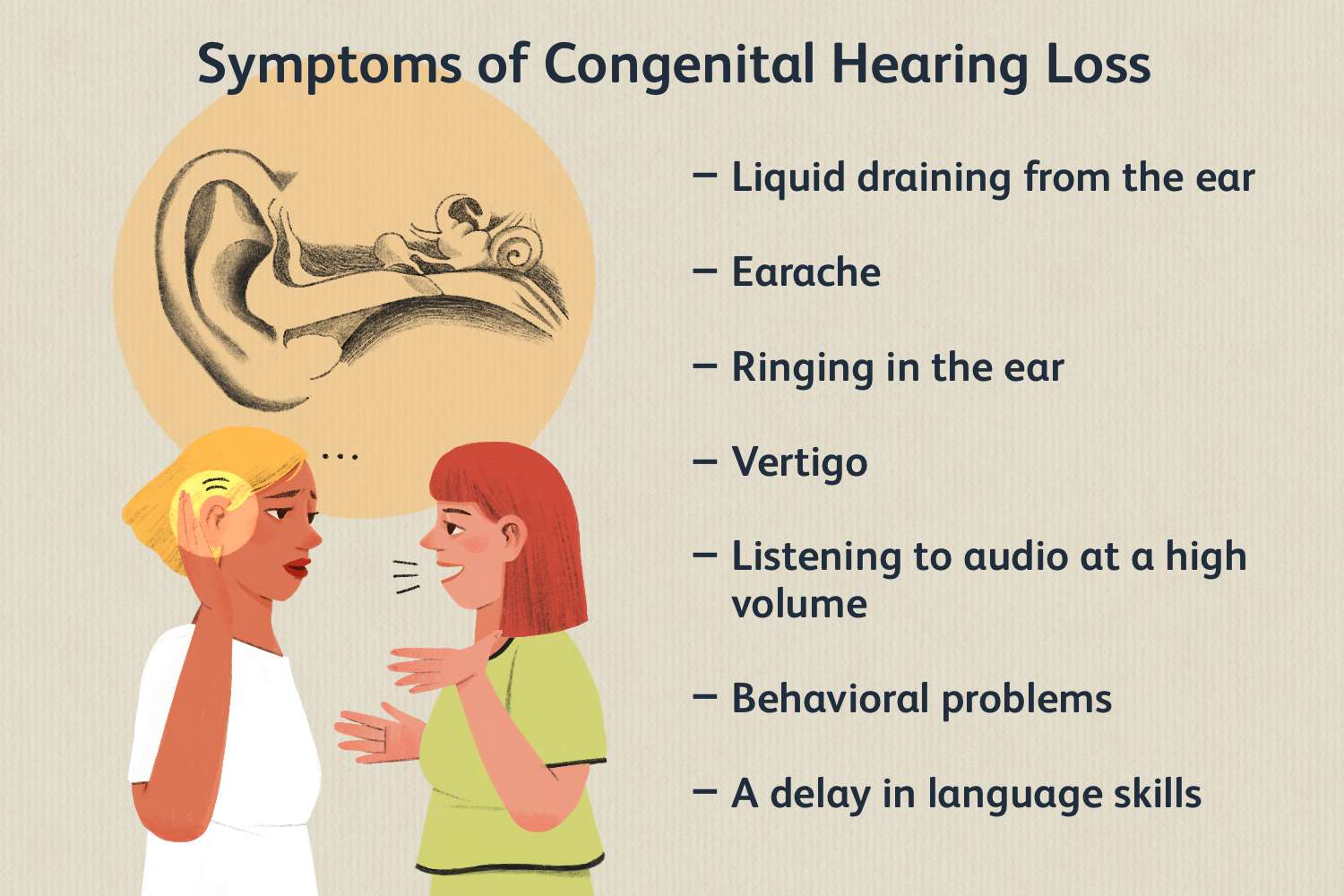 Symptoms of Congenital Hearing Loss

...

– Liquid draining from the ear

– Earache

– Ringing in the ear

– Vertigo

– Listening to audio at a high volume

– Behavioral problems

– A delay in language skills